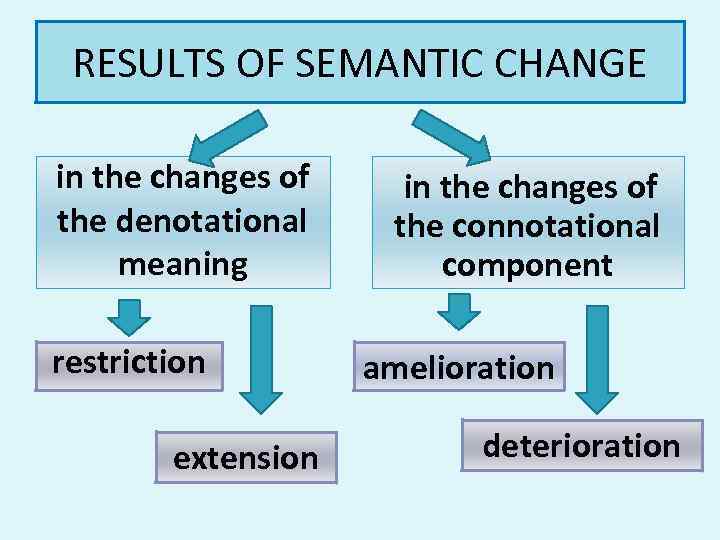 RESULTS OF SEMANTIC CHANGE

in the changes of the denotational meaning

in the changes of the connotational component

restriction

extension

amelioration

deterioration